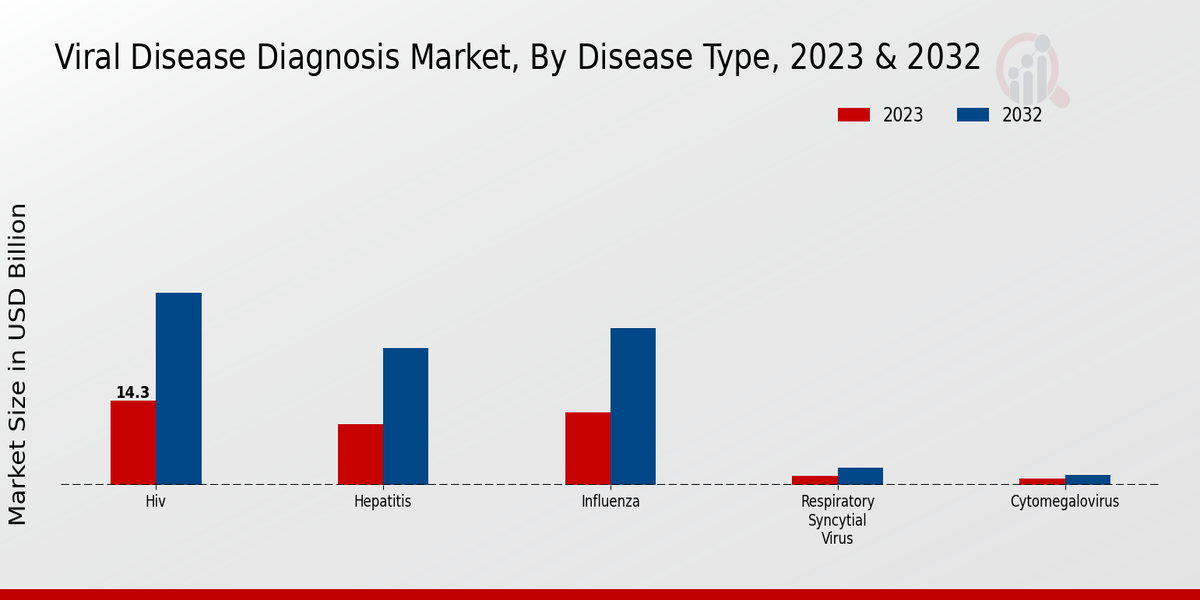 Viral Disease Diagnosis Market, By Disease Type, 2023 & 2032

2023
2032

Market Size in USD Billion

14.3

Hiv
Hepatitis
Influenza
Respiratory Syncytial Virus
Cytomegalovirus